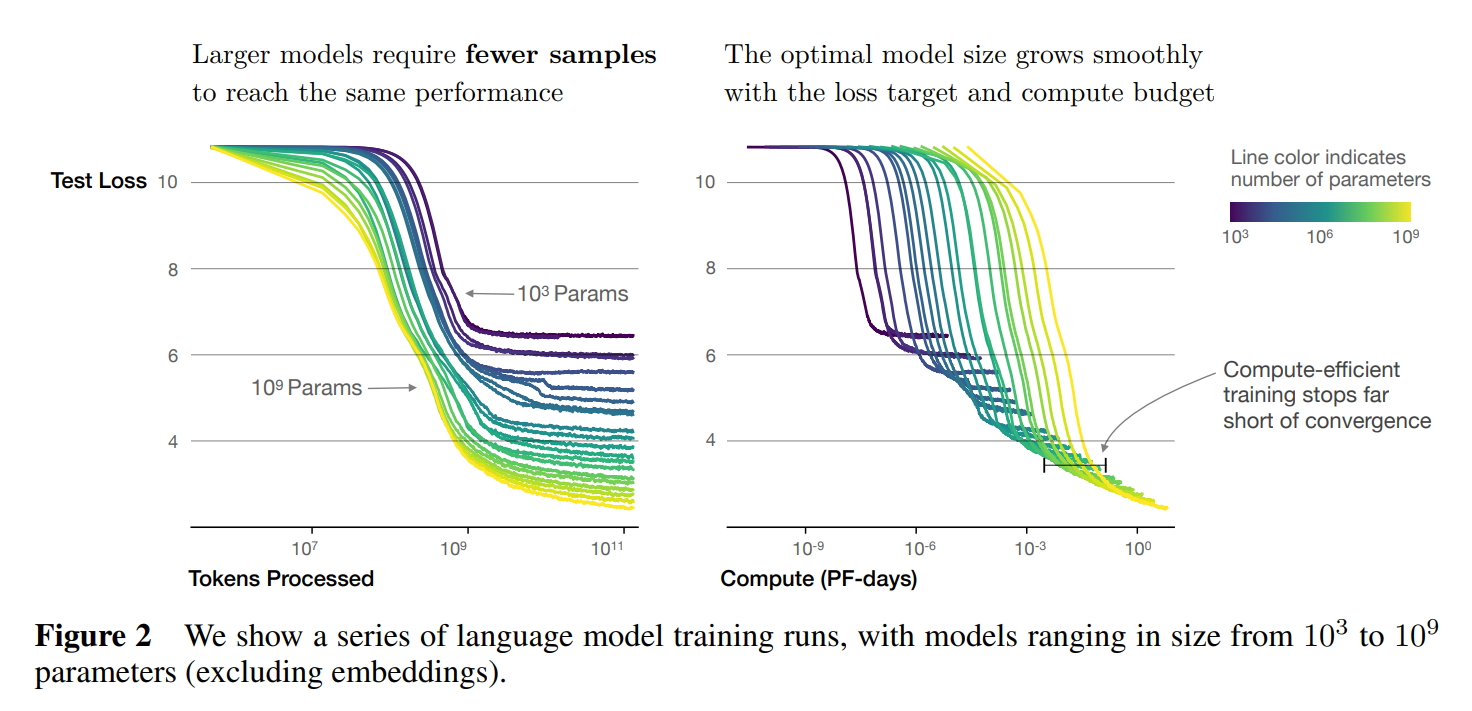 Larger models require **fewer samples** to reach the same performance

Test Loss 10

8

6

4

$10^3$ Params

$10^9$ Params

$10^7$ $10^9$ $10^{11}$

Tokens Processed

The optimal model size grows smoothly with the loss target and compute budget

10

8

6

4

Line color indicates number of parameters

$10^3$ $10^6$ $10^9$

Compute-efficient training stops far short of convergence

$10^{-9}$ $10^{-6}$ $10^{-3}$ $10^0$

Compute (PF-days)

**Figure 2** We show a series of language model training runs, with models ranging in size from $10^3$ to $10^9$ parameters (excluding embeddings).